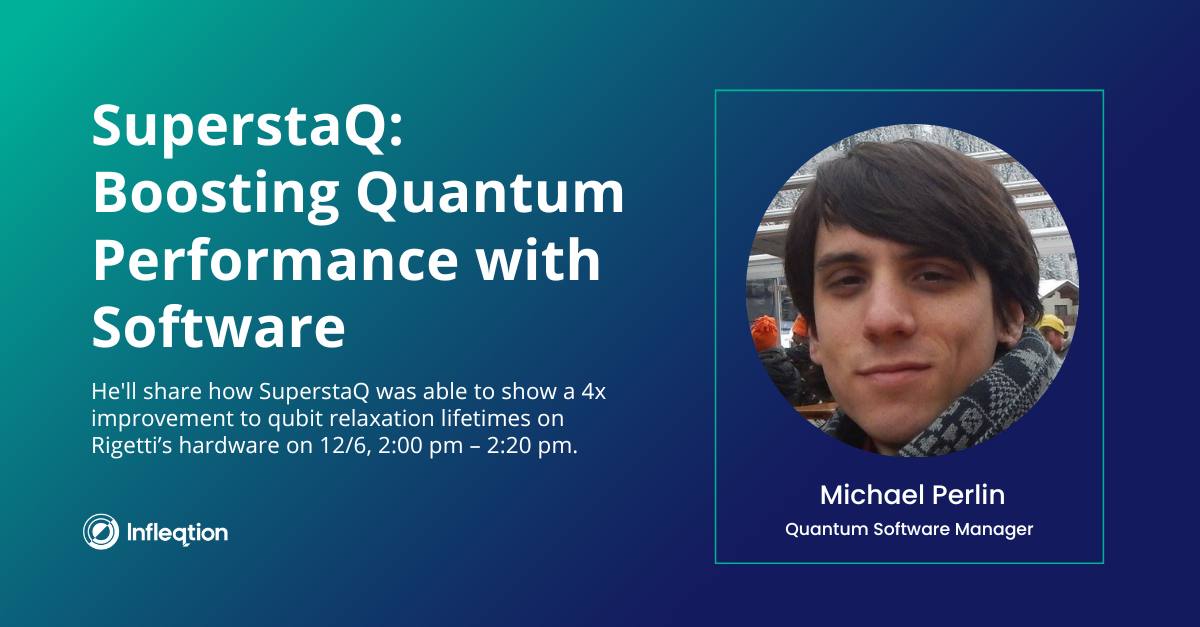 SuperstaQ: Boosting Quantum Performance with Software

He'll share how SuperstaQ was able to show a 4x improvement to qubit relaxation lifetimes on Rigetti's hardware on 12/6, 2:00 pm – 2:20 pm.

Infleqtion

Michael Perlin
Quantum Software Manager